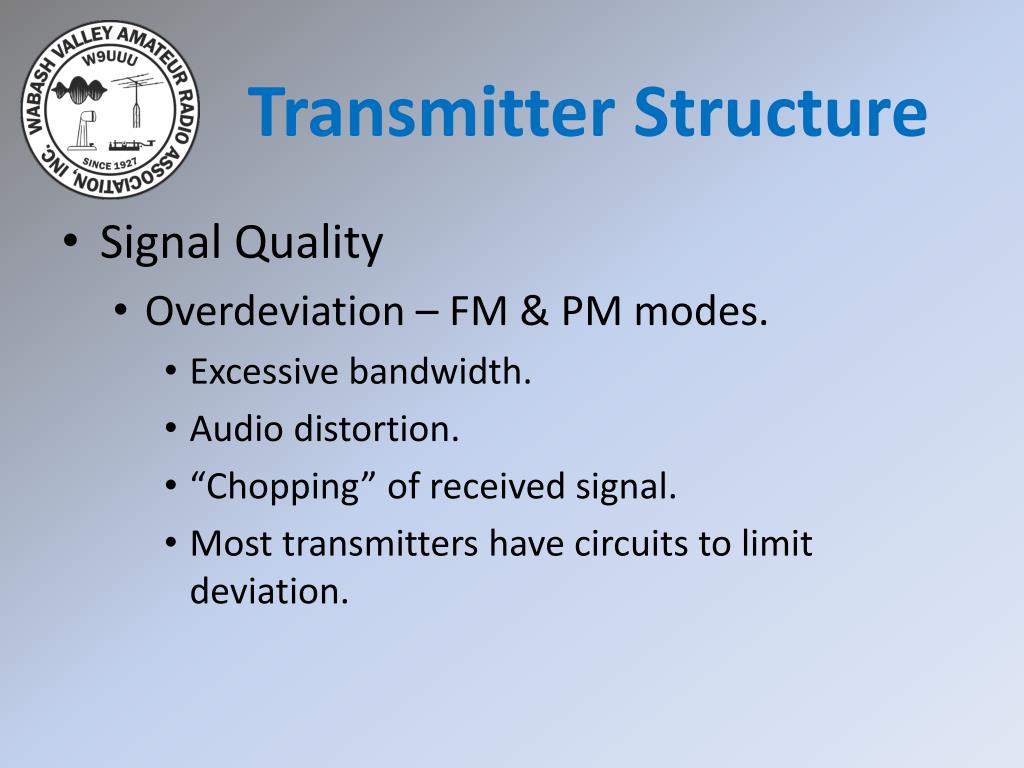 WABASH VALLEY AMATEUR RADIO ASSOCIATION, INC.
W9UUU
SINCE 1927

Transmitter Structure

• Signal Quality
• Overdeviation – FM & PM modes.
• Excessive bandwidth.
• Audio distortion.
• “Chopping” of received signal.
• Most transmitters have circuits to limit deviation.